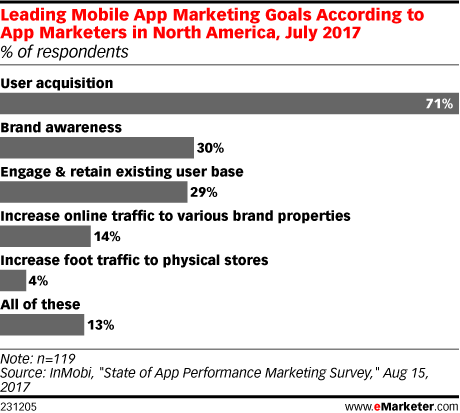 Leading Mobile App Marketing Goals According to App Marketers in North America, July 2017
% of respondents

User acquisition
71%

Brand awareness
30%

Engage & retain existing user base
29%

Increase online traffic to various brand properties
14%

Increase foot traffic to physical stores
4%

All of these
13%

Note: n=119
Source: InMobi, "State of App Performance Marketing Survey," Aug 15, 2017

231205
www.eMarketer.com